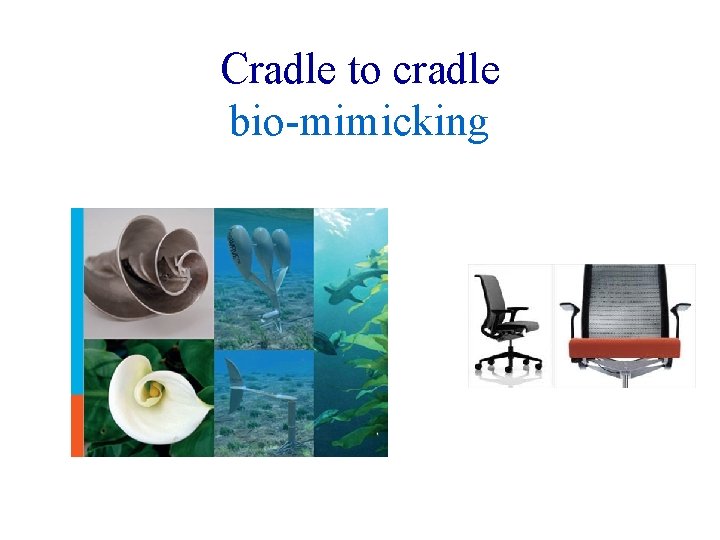 Cradle to cradle
bio-mimicking